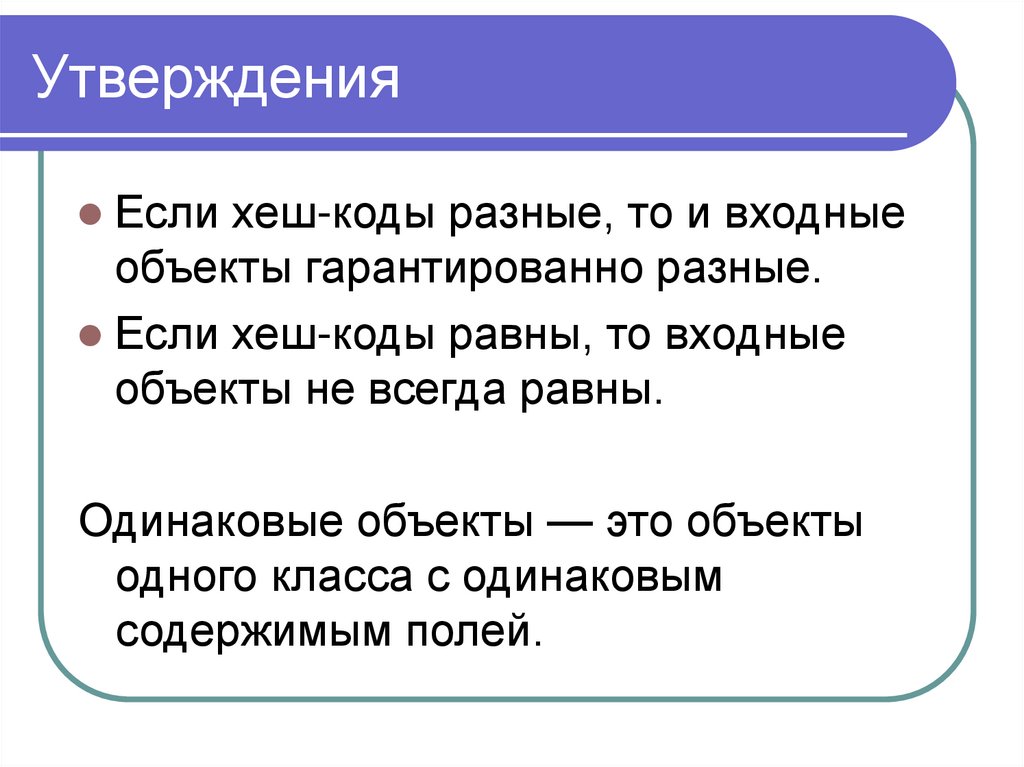 Утверждения

- Если хеш-коды разные, то и входные объекты гарантированно разные.
- Если хеш-коды равны, то входные объекты не всегда равны.

Одинаковые объекты — это объекты одного класса с одинаковым содержимым полей.